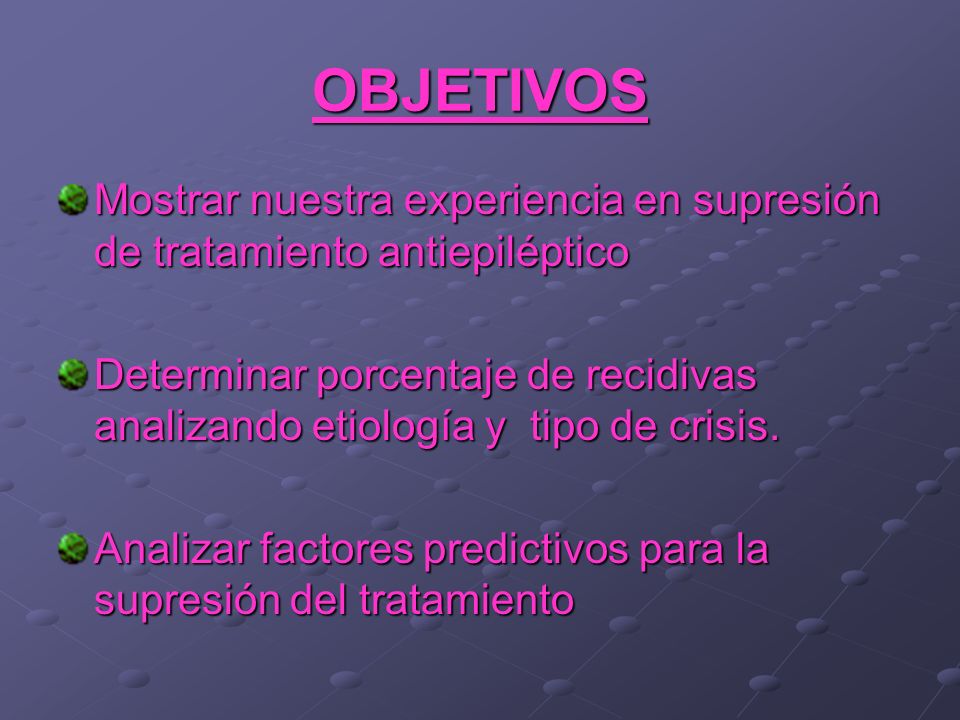 OBJETIVOS

Mostrar nuestra experiencia en supresión de tratamiento antiepiléptico

Determinar porcentaje de recidivas analizando etiología y tipo de crisis.

Analizar factores predictivos para la supresión del tratamiento